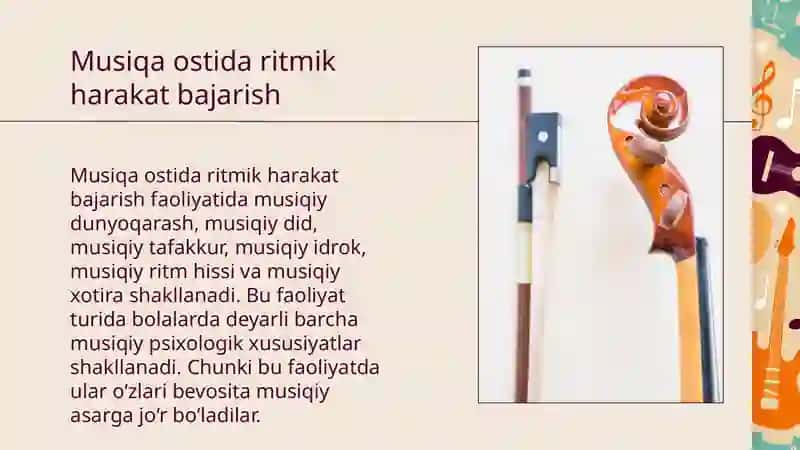 Musiqa ostida ritmik harakat bajarish

Musiqa ostida ritmik harakat bajarish faoliyatida musiqiy dunyoqarash, musiqiy did, musiqiy tafakkur, musiqiy idrok, musiqiy ritm hissi va musiqiy xotira shakllanadi. Bu faoliyat turida bolalarda deyarli barcha musiqiy psixologik xususiyatlar shakllanadi. Chunki bu faoliyatda ular o‘zlari bevosita musiqiy asarga jo‘r bo‘ladilar.